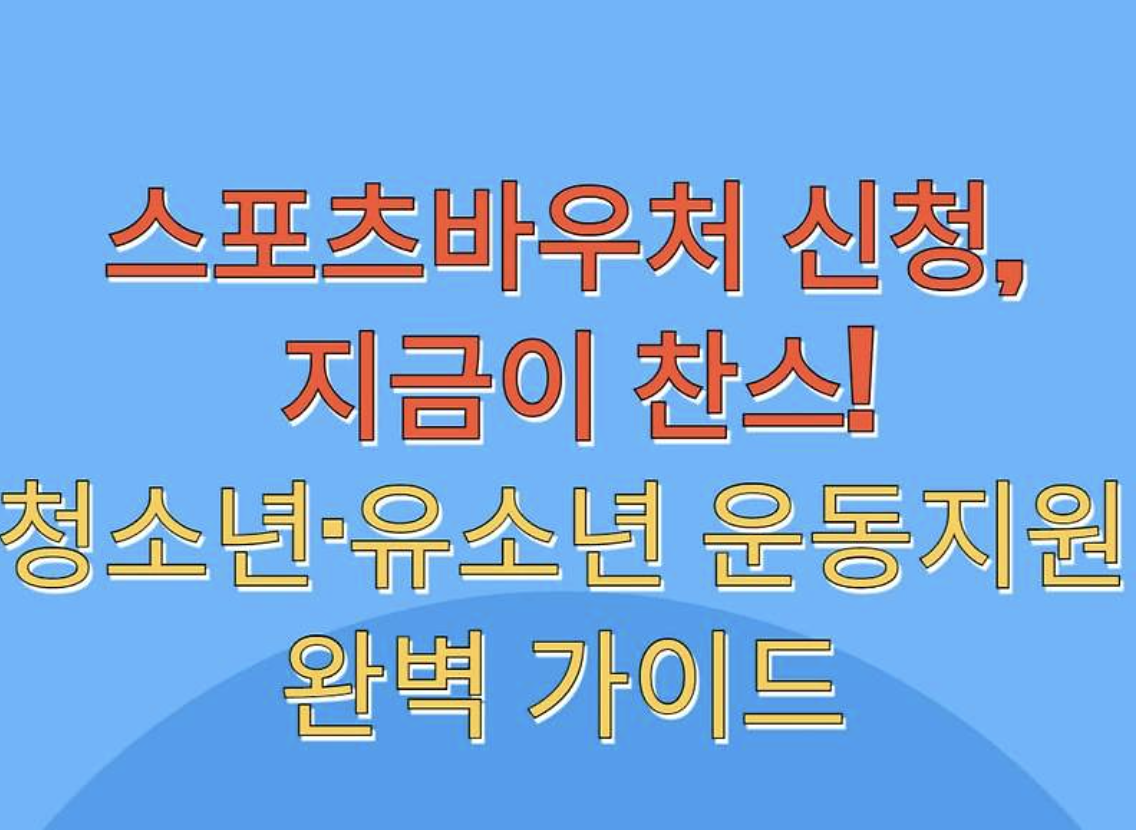 스포츠바우처 신청,
지금이 찬스!
청소년·유소년 운동지원
완벽 가이드